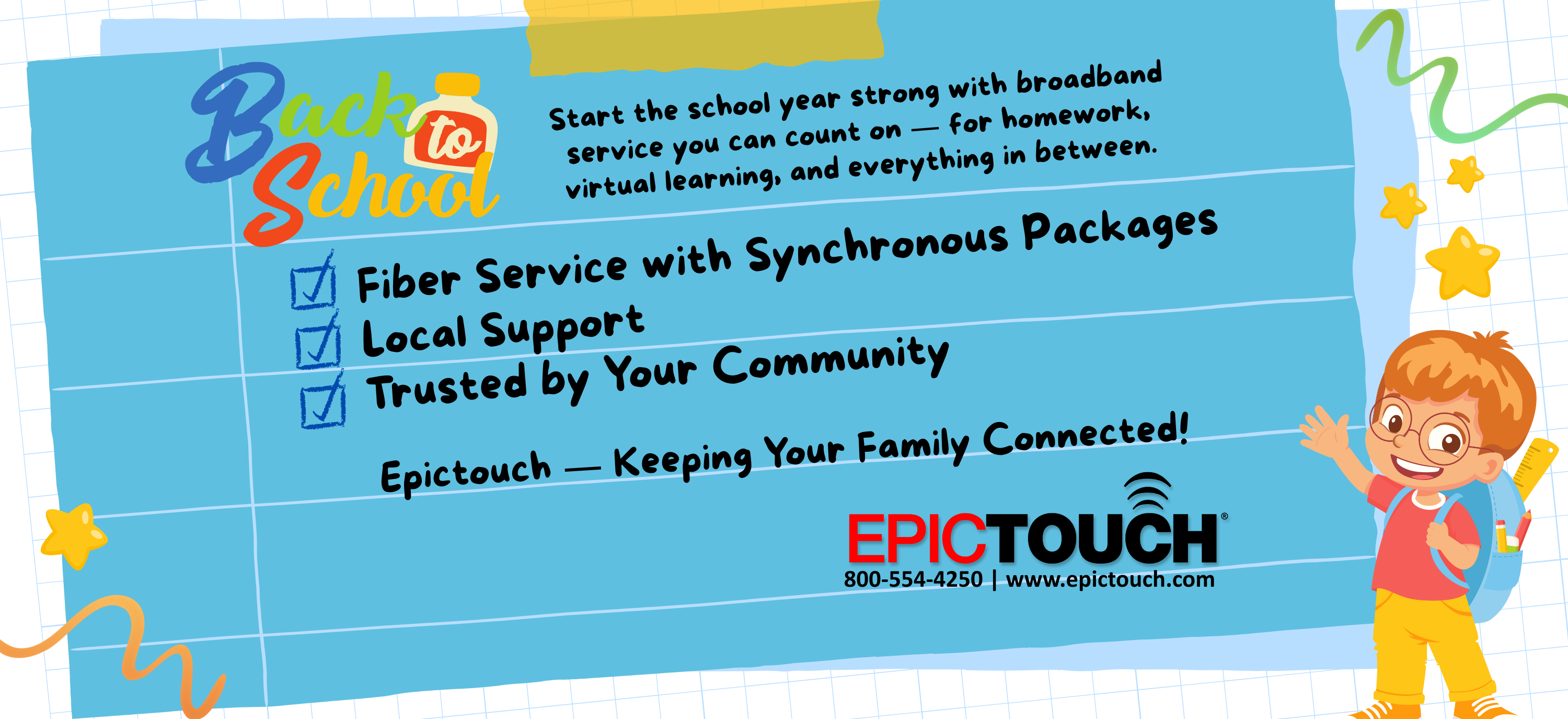 Back to School

Start the school year strong with broadband service you can count on — for homework, virtual learning, and everything in between.

Fiber Service with Synchronous Packages
Local Support
Trusted by Your Community

Epictouch — Keeping Your Family Connected!

EPICTOUCH®
800-554-4250 | www.epictouch.com